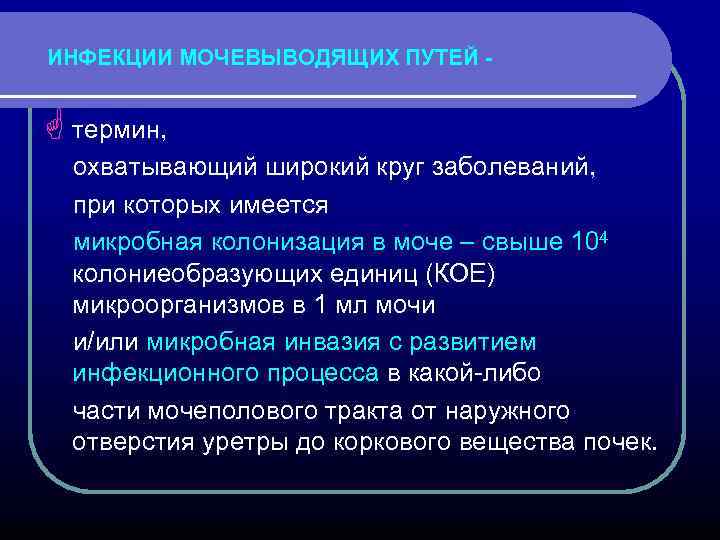 ИНФЕКЦИИ МОЧЕВЫВОДЯЩИХ ПУТЕЙ -

термин,
охватывающий широкий круг заболеваний,
при которых имеется
микробная колонизация в моче – свыше $10^4$ колониеобразующих единиц (КОЕ) микроорганизмов в 1 мл мочи
и/или микробная инвазия с развитием инфекционного процесса в какой-либо
части мочеполового тракта от наружного отверстия уретры до коркового вещества почек.